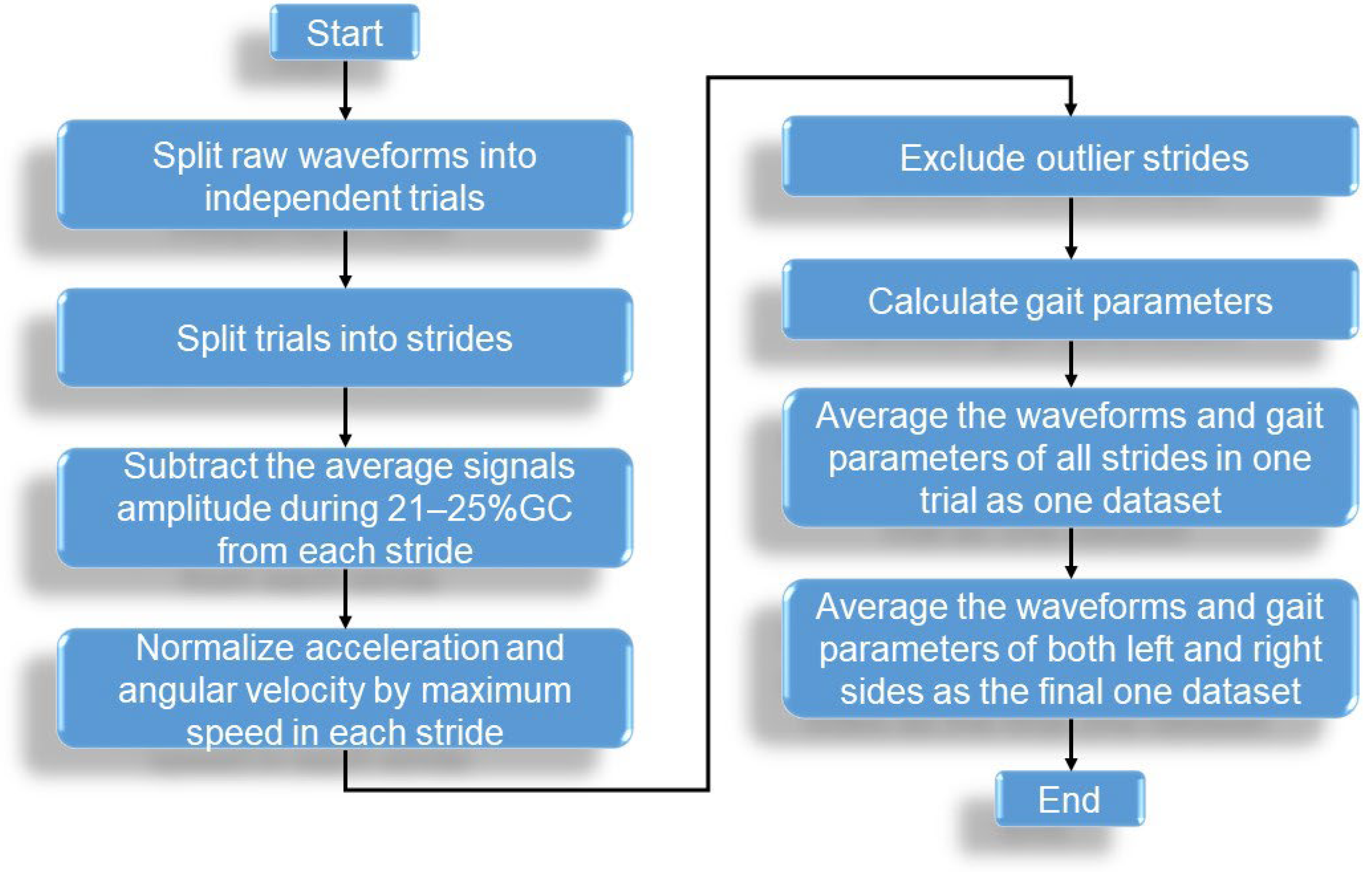 Start

Split raw waveforms into independent trials

Split trials into strides

Subtract the average signals amplitude during 21–25%GC from each stride

Normalize acceleration and angular velocity by maximum speed in each stride

Exclude outlier strides

Calculate gait parameters

Average the waveforms and gait parameters of all strides in one trial as one dataset

Average the waveforms and gait parameters of both left and right sides as the final one dataset

End